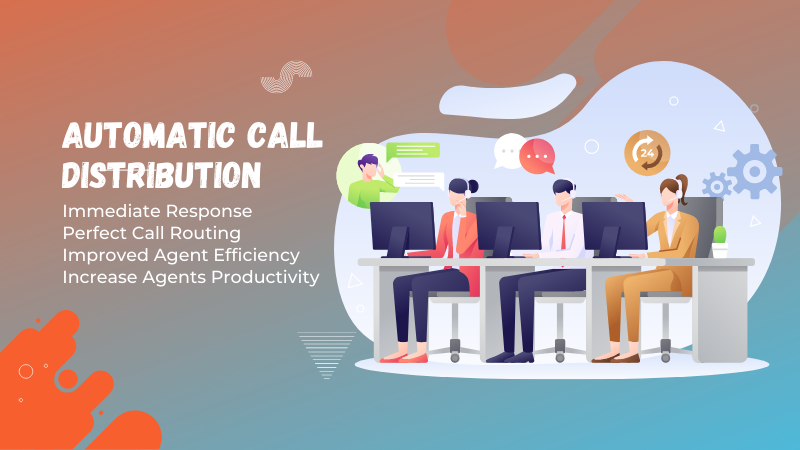 AUTOMATIC CALL DISTRIBUTION

Immediate Response
Perfect Call Routing
Improved Agent Efficiency
Increase Agents Productivity

24